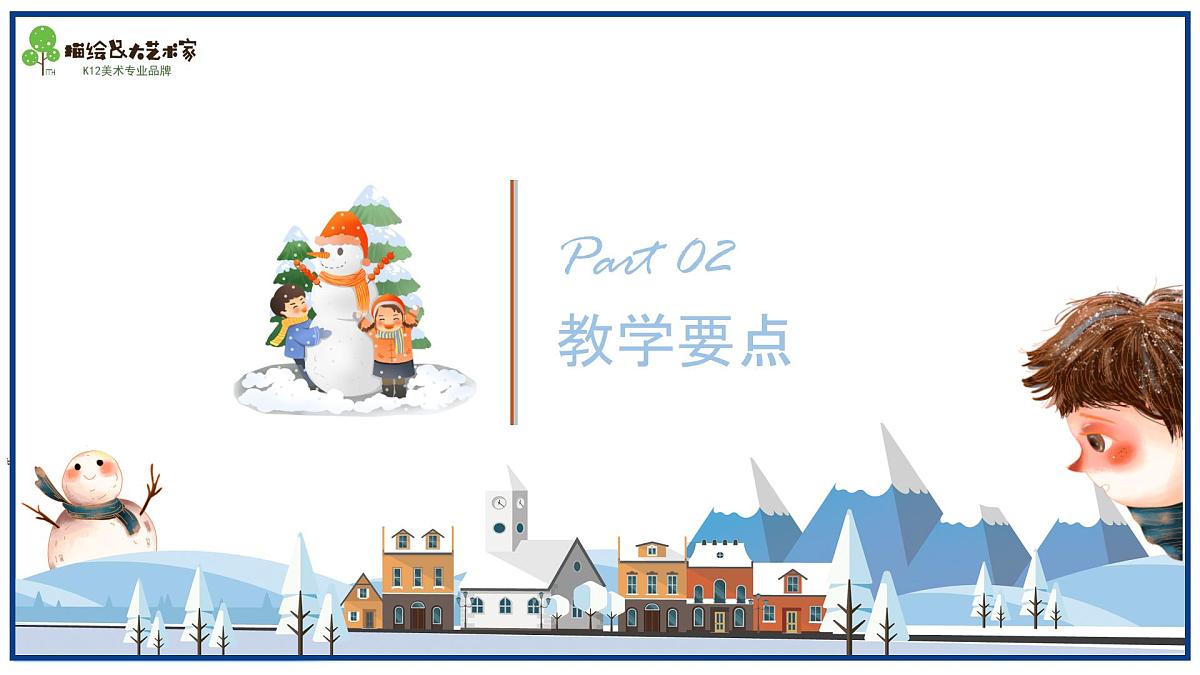 描绘&大艺术家
K12美术专业品牌

Part 02
教学要点